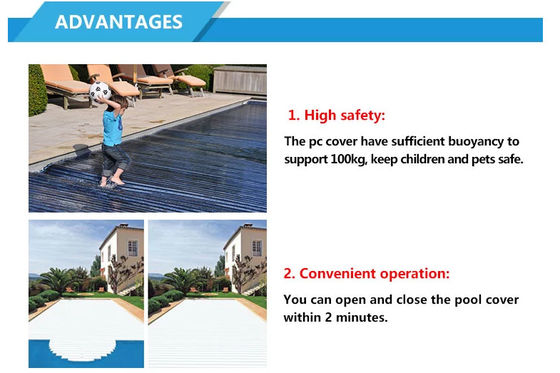 ADVANTAGES

1. High safety:

The pc cover have sufficient buoyancy to support 100kg, keep children and pets safe.

2. Convenient operation:

You can open and close the pool cover within 2 minutes.